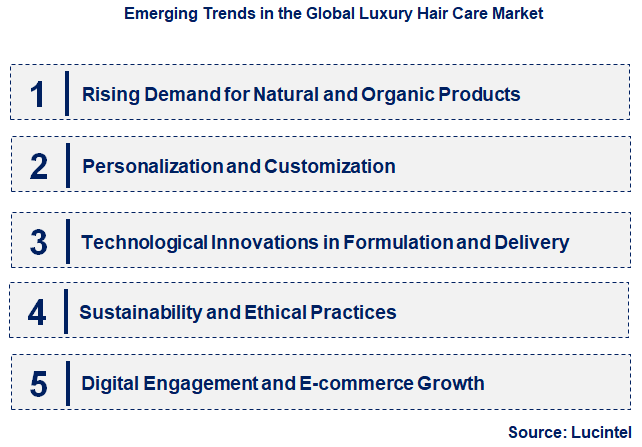 Emerging Trends in the Global Luxury Hair Care Market

1 Rising Demand for Natural and Organic Products

2 Personalization and Customization

3 Technological Innovations in Formulation and Delivery

4 Sustainability and Ethical Practices

5 Digital Engagement and E-commerce Growth

Source: Lucintel